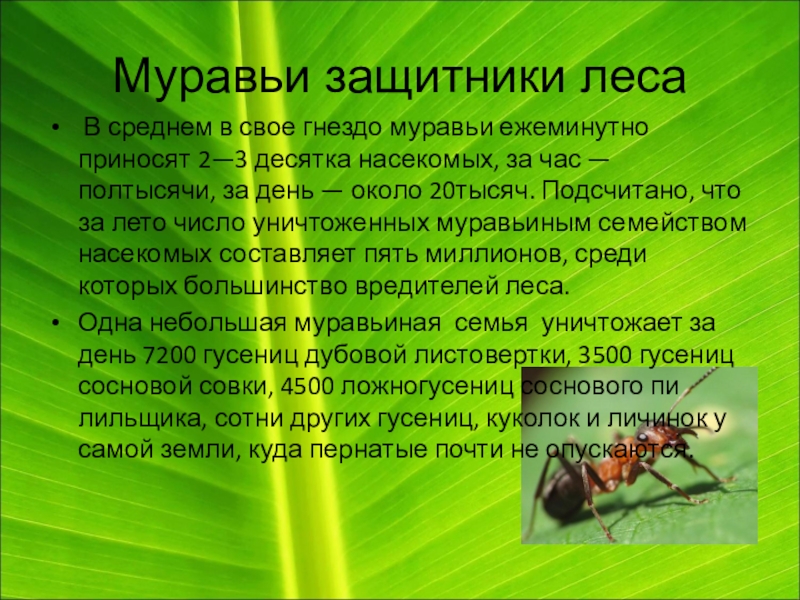 Муравьи защитники леса

• В среднем в свое гнездо муравьи ежеминутно приносят 2—3 десятка насекомых, за час — полтысячи, за день — около 20тысяч. Подсчитано, что за лето число уничтоженных муравьиным семейством насекомых составляет пять миллионов, среди которых большинство вредителей леса.

• Одна небольшая муравьиная семья уничтожает за день 7200 гусениц дубовой листовертки, 3500 гусениц сосновой совки, 4500 ложногусениц соснового пи лильщика, сотни других гусениц, куколок и личинок у самой земли, куда пернатые почти не опускаются.